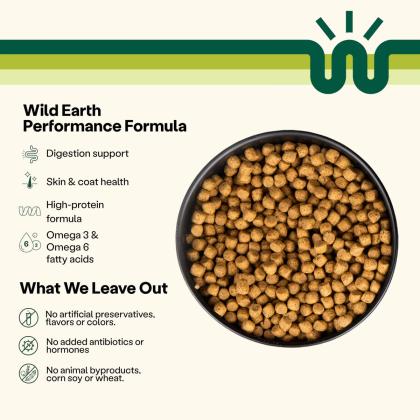 Wild Earth Performance Formula

Digestion support

Skin & coat health

High-protein formula

Omega 3 & Omega 6 fatty acids

What We Leave Out

No artificial preservatives, flavors or colors.

No added antibiotics or hormones

No animal byproducts, corn soy or wheat.